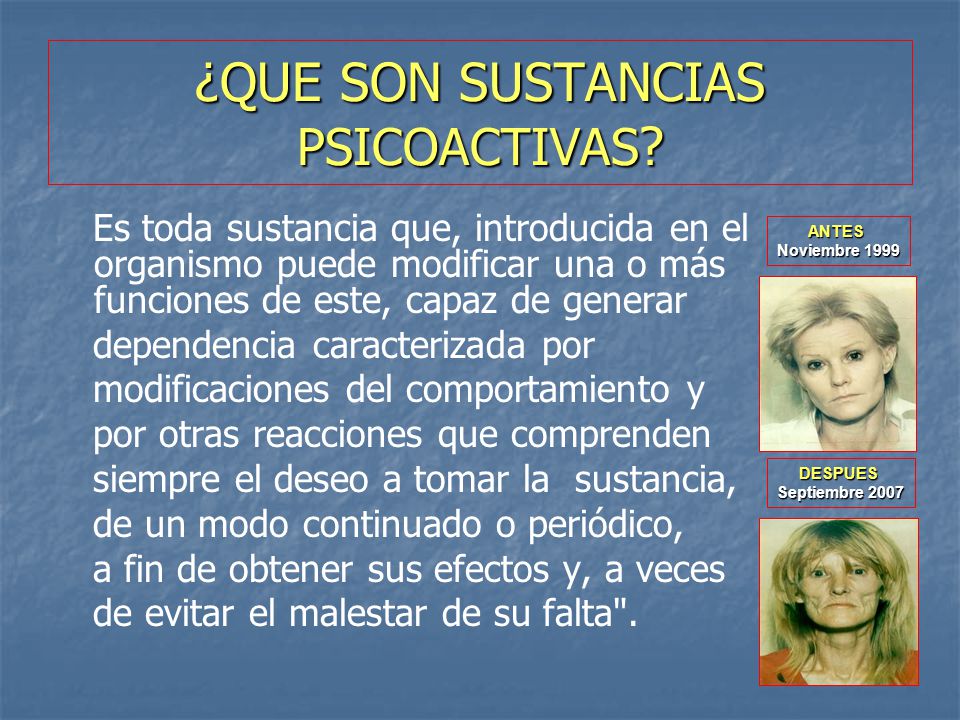 ¿QUE SON SUSTANCIAS PSICOACTIVAS?

Es toda sustancia que, introducida en el organismo puede modificar una o más funciones de este, capaz de generar dependencia caracterizada por modificaciones del comportamiento y por otras reacciones que comprenden siempre el deseo a tomar la sustancia, de un modo continuado o periódico, a fin de obtener sus efectos y, a veces de evitar el malestar de su falta".

ANTES
Noviembre 1999

DESPUES
Septiembre 2007